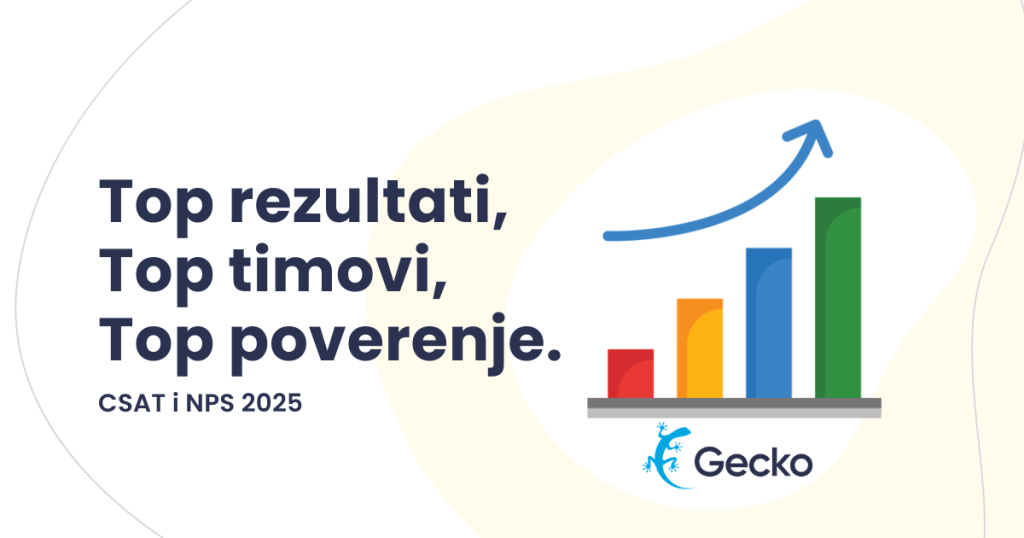 Top rezultati,
Top timovi,
Top poverenje.

CSAT i NPS 2025

Gecko